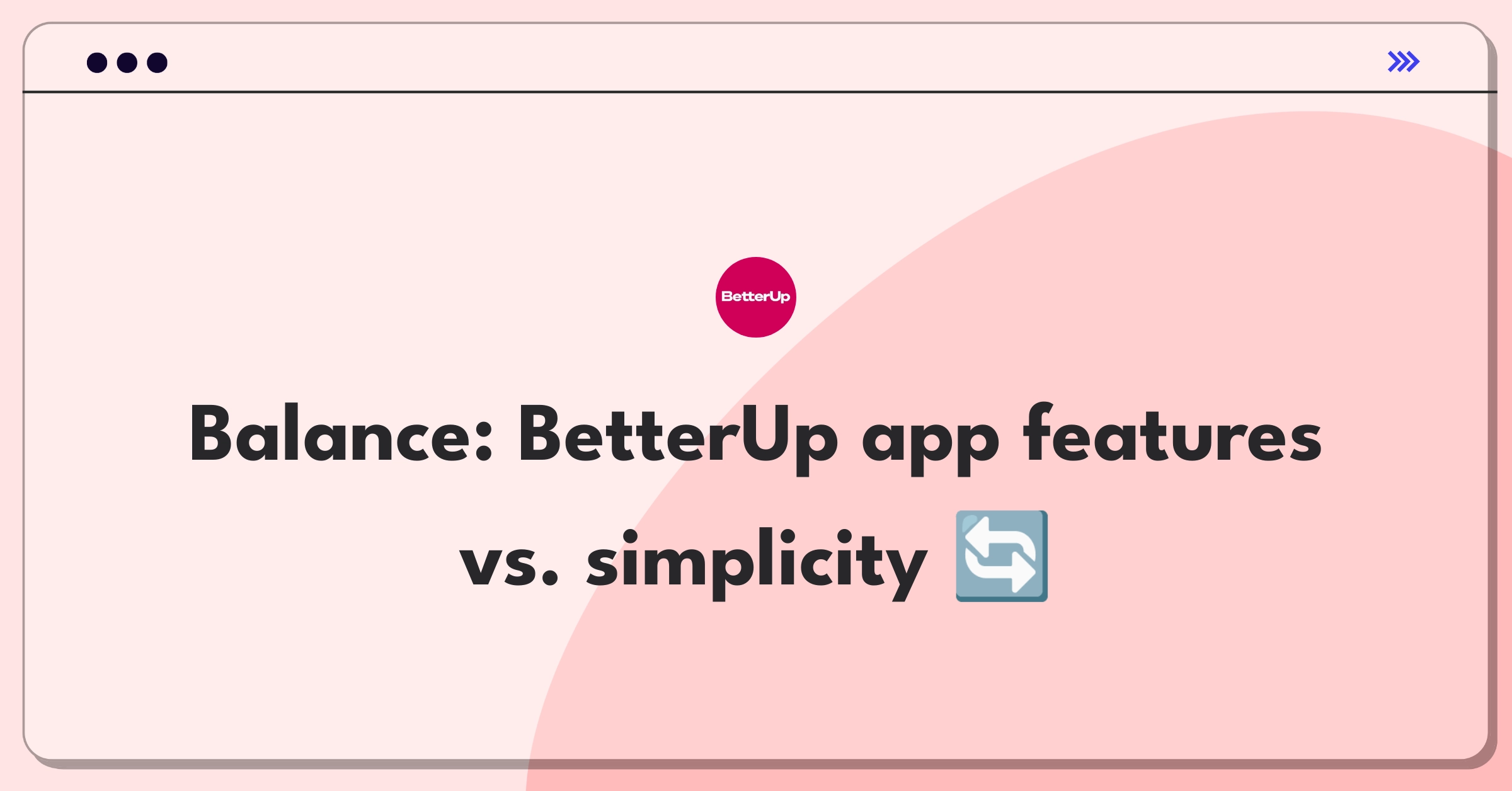 BetterUp

Balance: BetterUp app features vs. simplicity 🔄